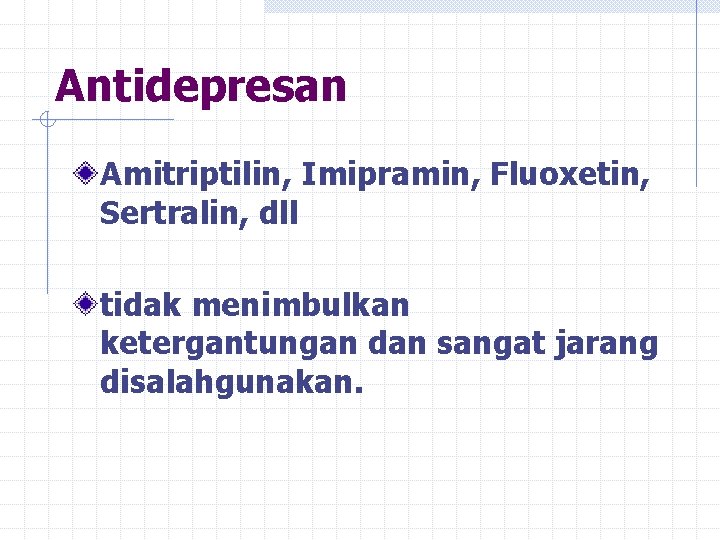 Antidepresan

Amitriptilin, Imipramin, Fluoxetin, Sertralin, dll

tidak menimbulkan ketergantungan dan sangat jarang disalahgunakan.